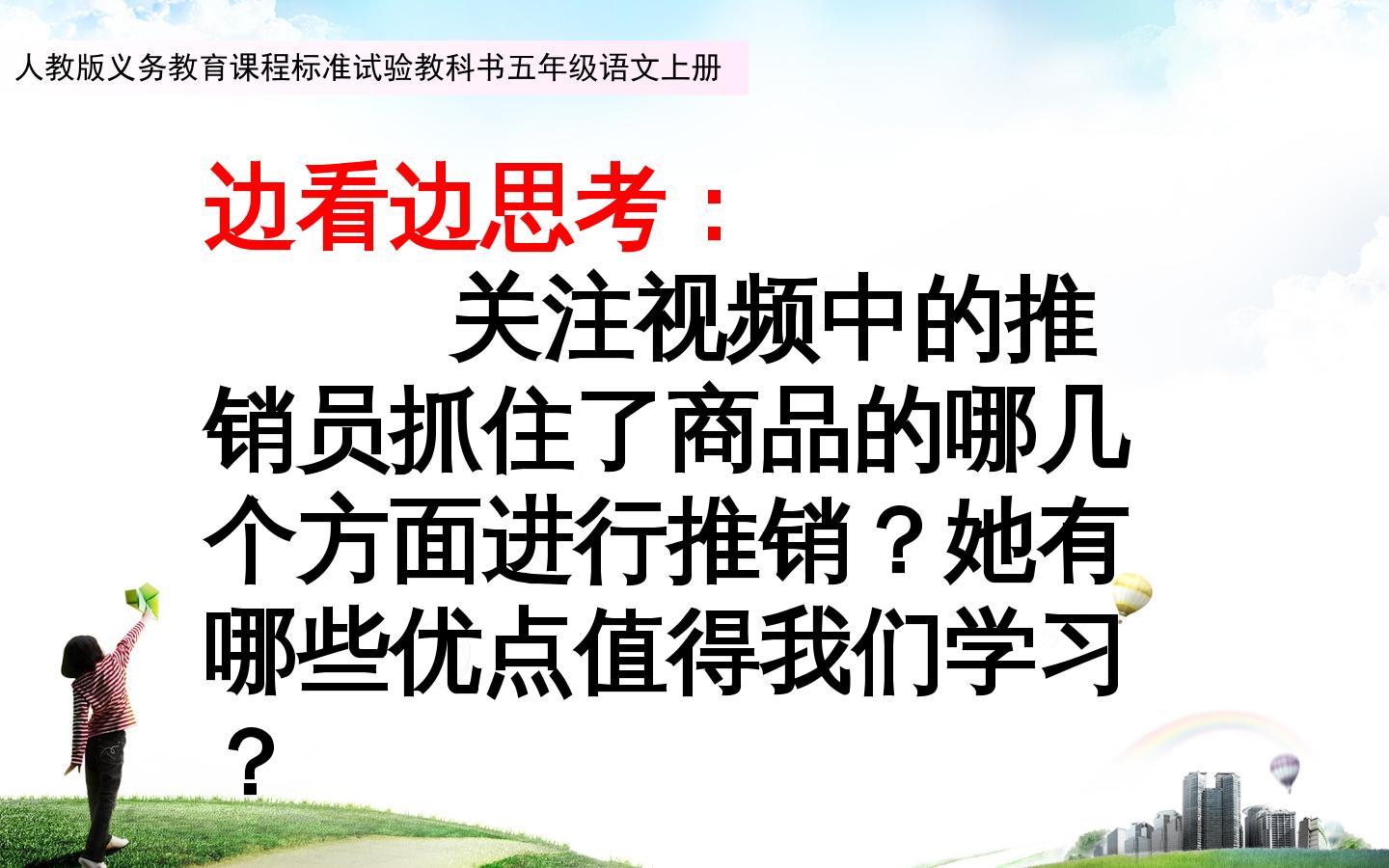 人教版义务教育课程标准试验教科书五年级语文上册

边看边思考：

关注视频中的推销员抓住了商品的哪几个方面进行推销？她有哪些优点值得我们学习？